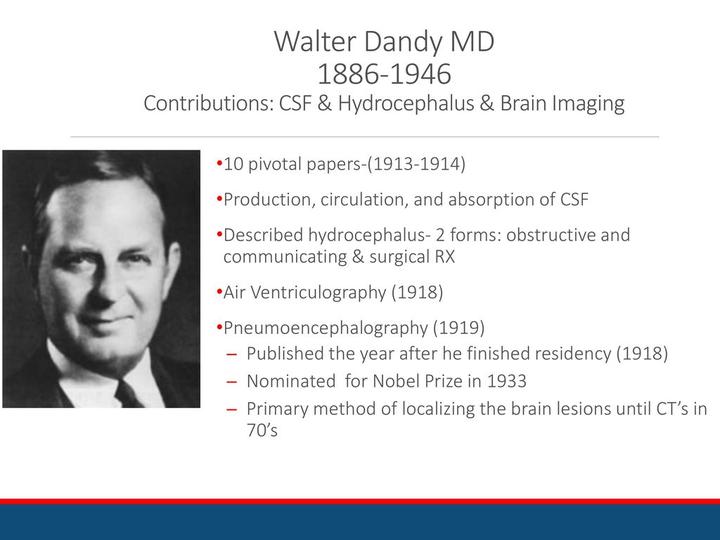 Walter Dandy MD
1886-1946
Contributions: CSF & Hydrocephalus & Brain Imaging

•10 pivotal papers-(1913-1914)

•Production, circulation, and absorption of CSF

•Described hydrocephalus- 2 forms: obstructive and communicating & surgical RX

•Air Ventriculography (1918)

•Pneumoencephalography (1919)
– Published the year after he finished residency (1918)
– Nominated for Nobel Prize in 1933
– Primary method of localizing the brain lesions until CT's in 70's